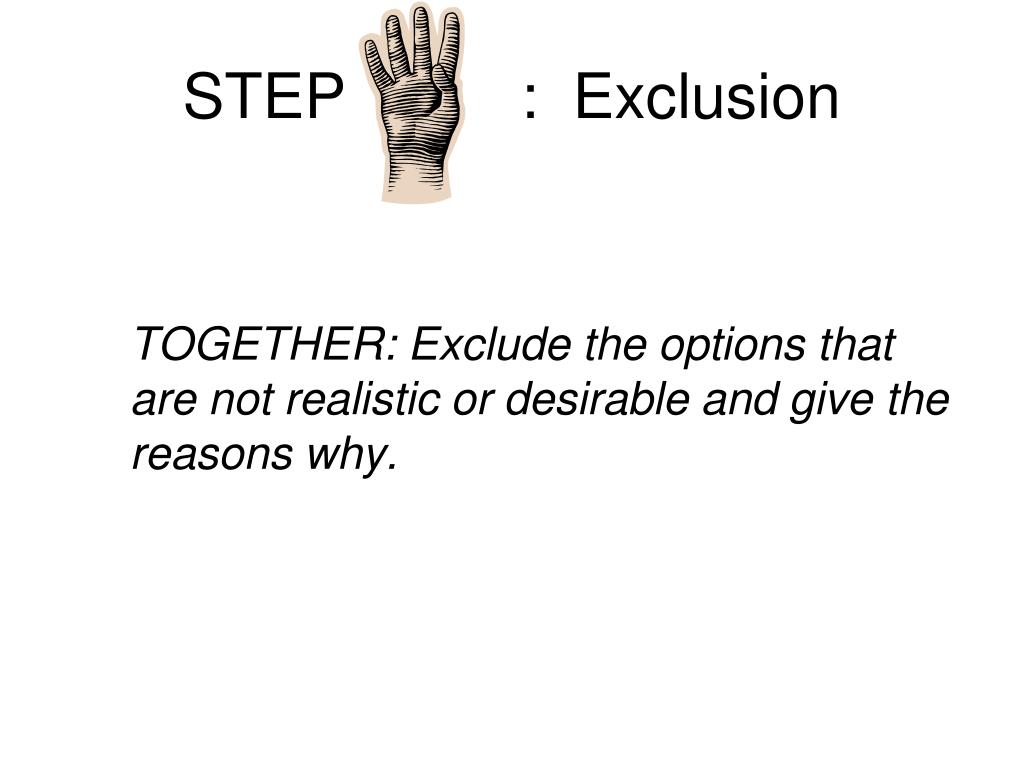 STEP : Exclusion

TOGETHER: Exclude the options that are not realistic or desirable and give the reasons why.